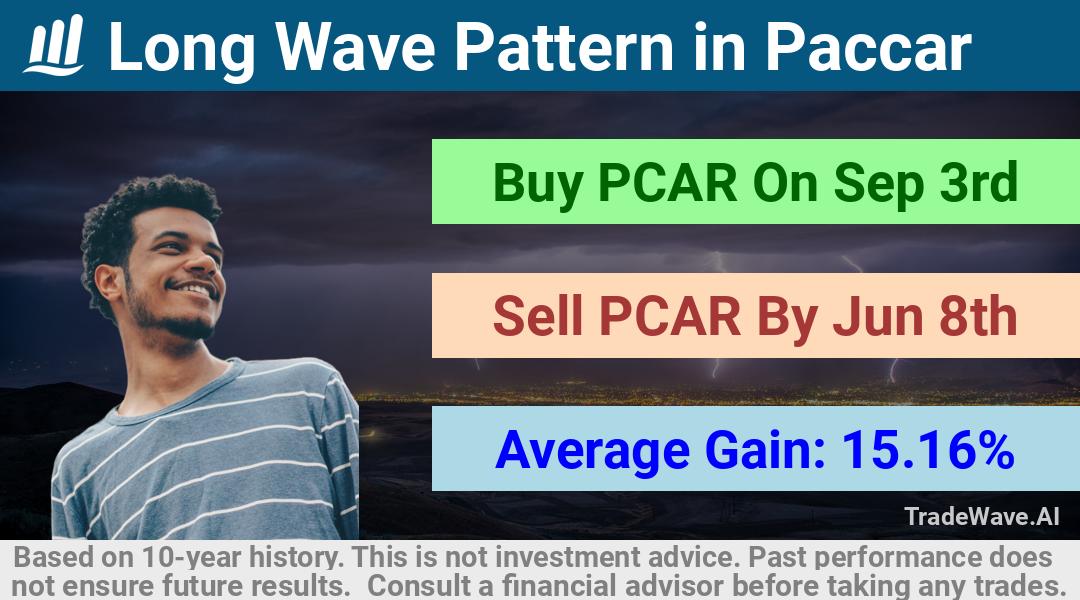 Long Wave Pattern in Paccar

Buy PCAR On Sep 3rd

Sell PCAR By Jun 8th

Average Gain: 15.16%

TradeWave.AI

Based on 10-year history. This is not investment advice. Past performance does not ensure future results. Consult a financial advisor before taking any trades.